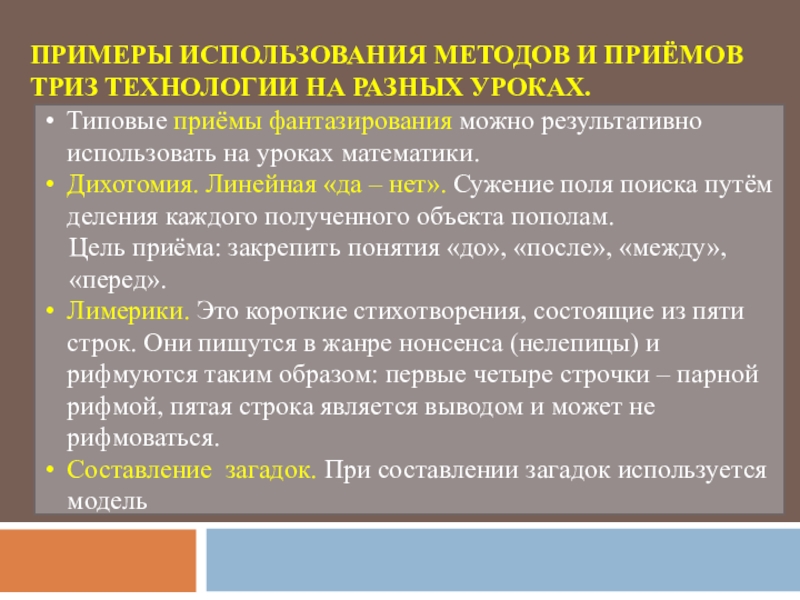 ПРИМЕРЫ ИСПОЛЬЗОВАНИЯ МЕТОДОВ И ПРИЁМОВ ТРИЗ ТЕХНОЛОГИИ НА РАЗНЫХ УРОКАХ.

• Типовые приёмы фантазирования можно результативно использовать на уроках математики.
• Дихотомия. Линейная «да – нет». Сужение поля поиска путём деления каждого полученного объекта пополам.
Цель приёма: закрепить понятия «до», «после», «между», «перед».
• Лимерики. Это короткие стихотворения, состоящие из пяти строк. Они пишутся в жанре нонсенса (нелепицы) и рифмуются таким образом: первые четыре строчки – парной рифмой, пятая строка является выводом и может не рифмоваться.
• Составление загадок. При составлении загадок используется модель